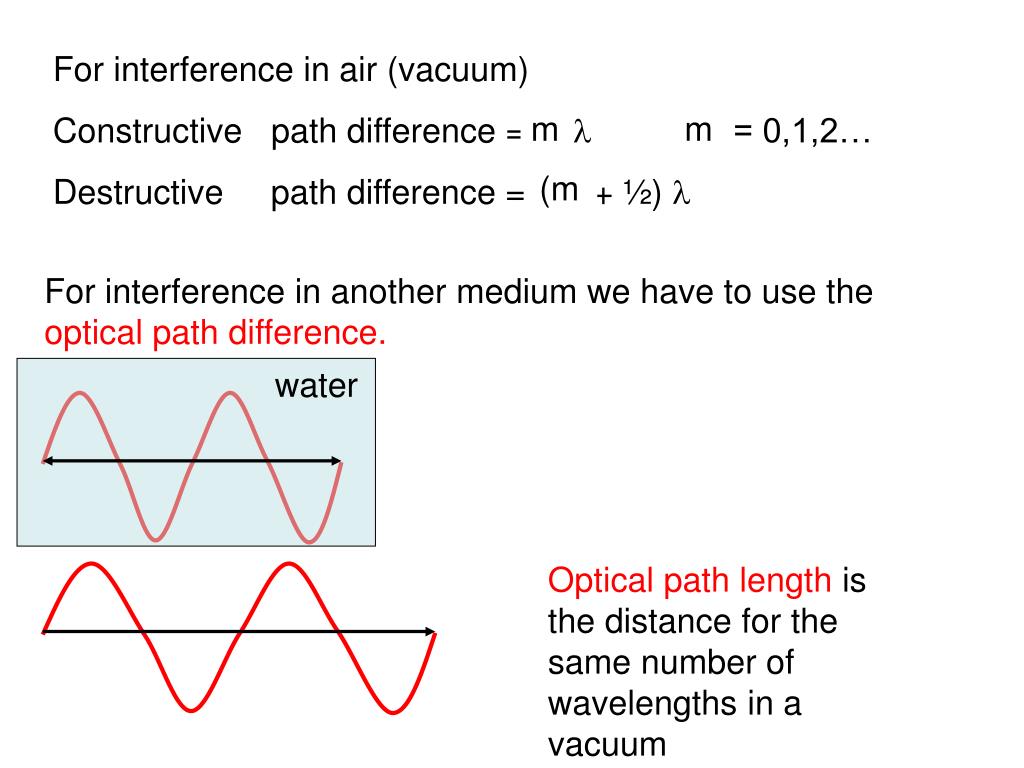 For interference in air (vacuum)

Constructive path difference = m $\lambda$ m = 0,1,2…

Destructive path difference = (m + ½) $\lambda$

For interference in another medium we have to use the optical path difference.

water

Optical path length is the distance for the same number of wavelengths in a vacuum